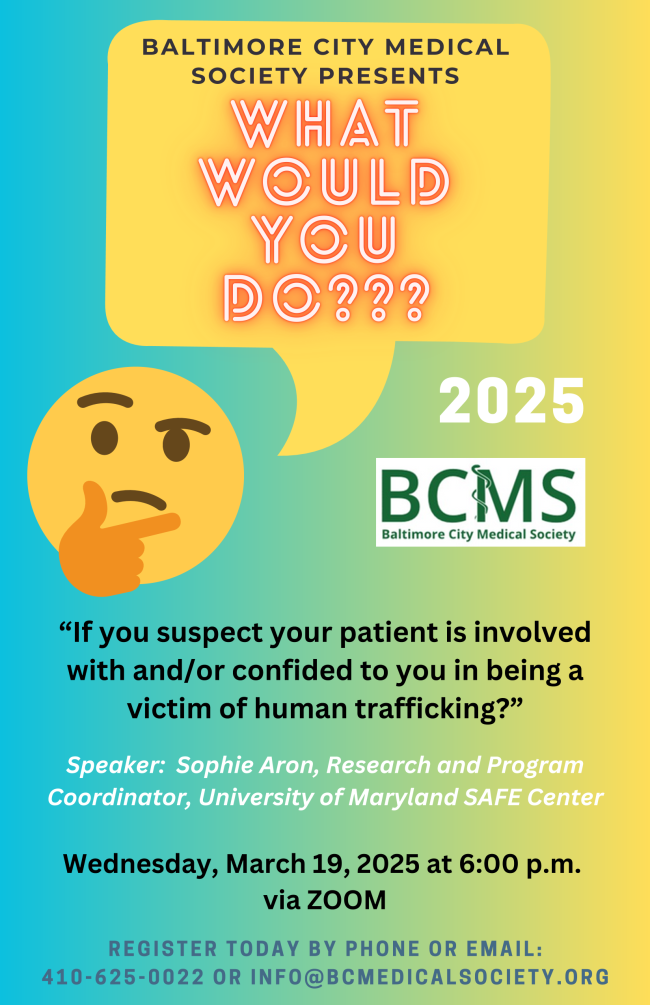 BALTIMORE CITY MEDICAL SOCIETY PRESENTS

WHAT WOULD YOU DO???

2025

BCMS
Baltimore City Medical Society

“If you suspect your patient is involved with and/or confided to you in being a victim of human trafficking?”

Speaker: Sophie Aron, Research and Program Coordinator, University of Maryland SAFE Center

Wednesday, March 19, 2025 at 6:00 p.m. via ZOOM

REGISTER TODAY BY PHONE OR EMAIL: 410-625-0022 OR INFO@BCMEDICALSOCIETY.ORG